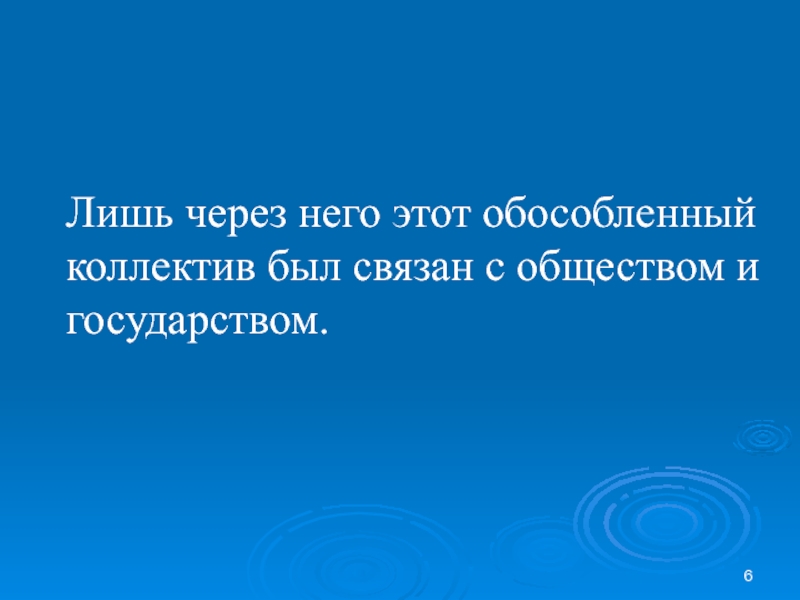 Лишь через него этот обособленный коллектив был связан с обществом и государством.

6